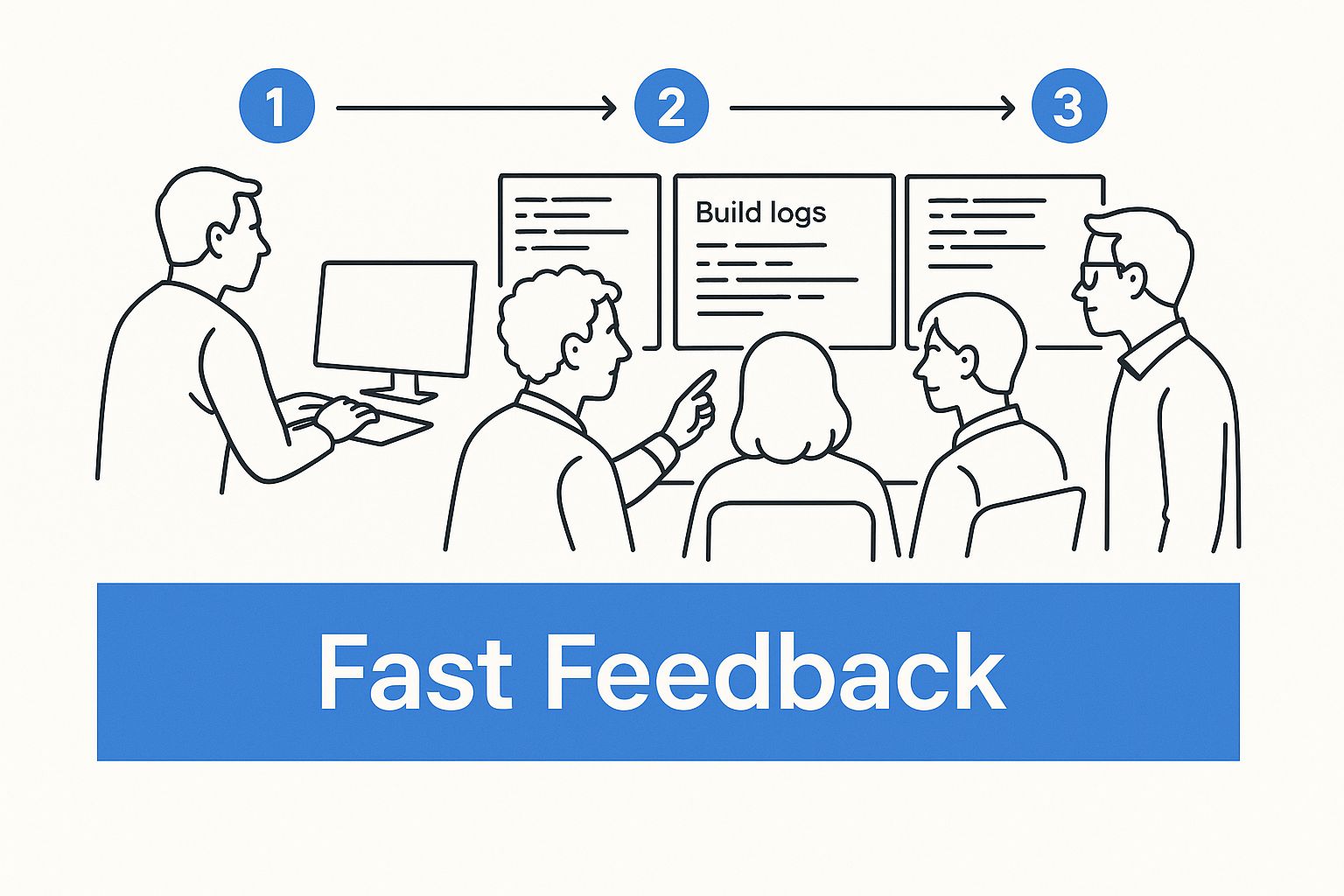 1 2 3

Build logs

Fast Feedback